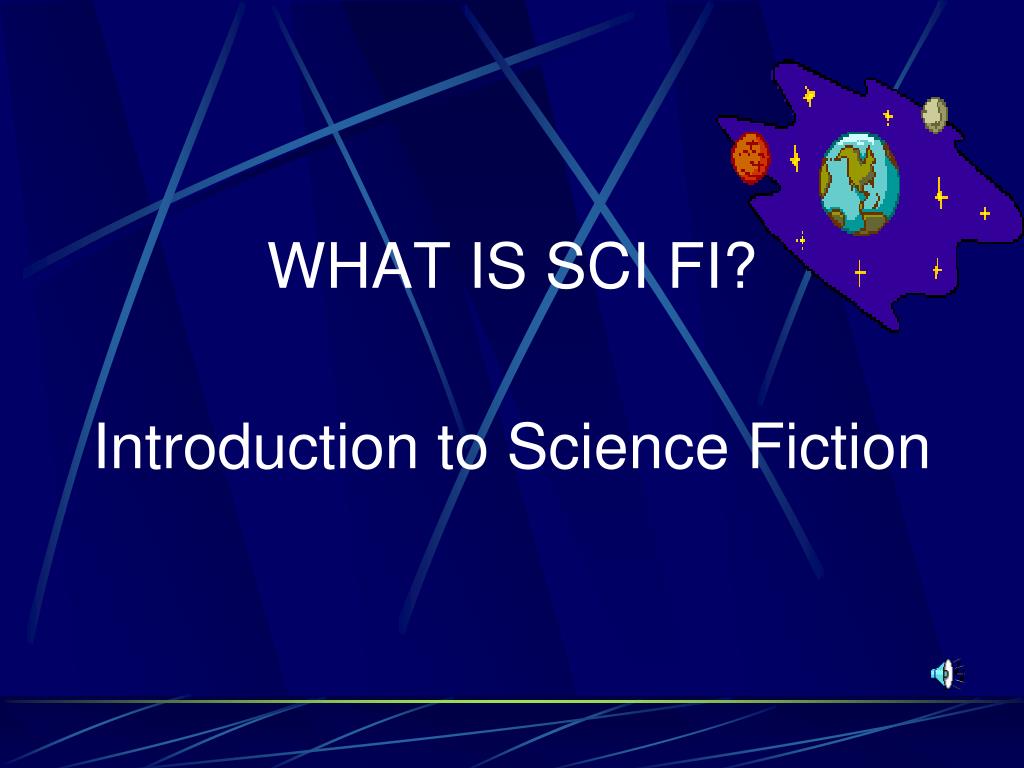 WHAT IS SCI FI?

Introduction to Science Fiction